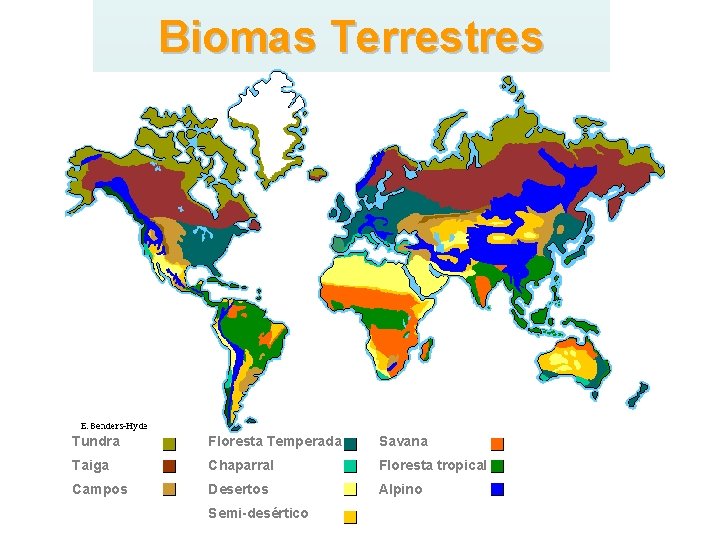 Biomas Terrestres

E. Benders-Hyde

Tundra
Taiga
Campos

Floresta Temperada
Chaparral
Desertos
Semi-desértico

Savana
Floresta tropical
Alpino